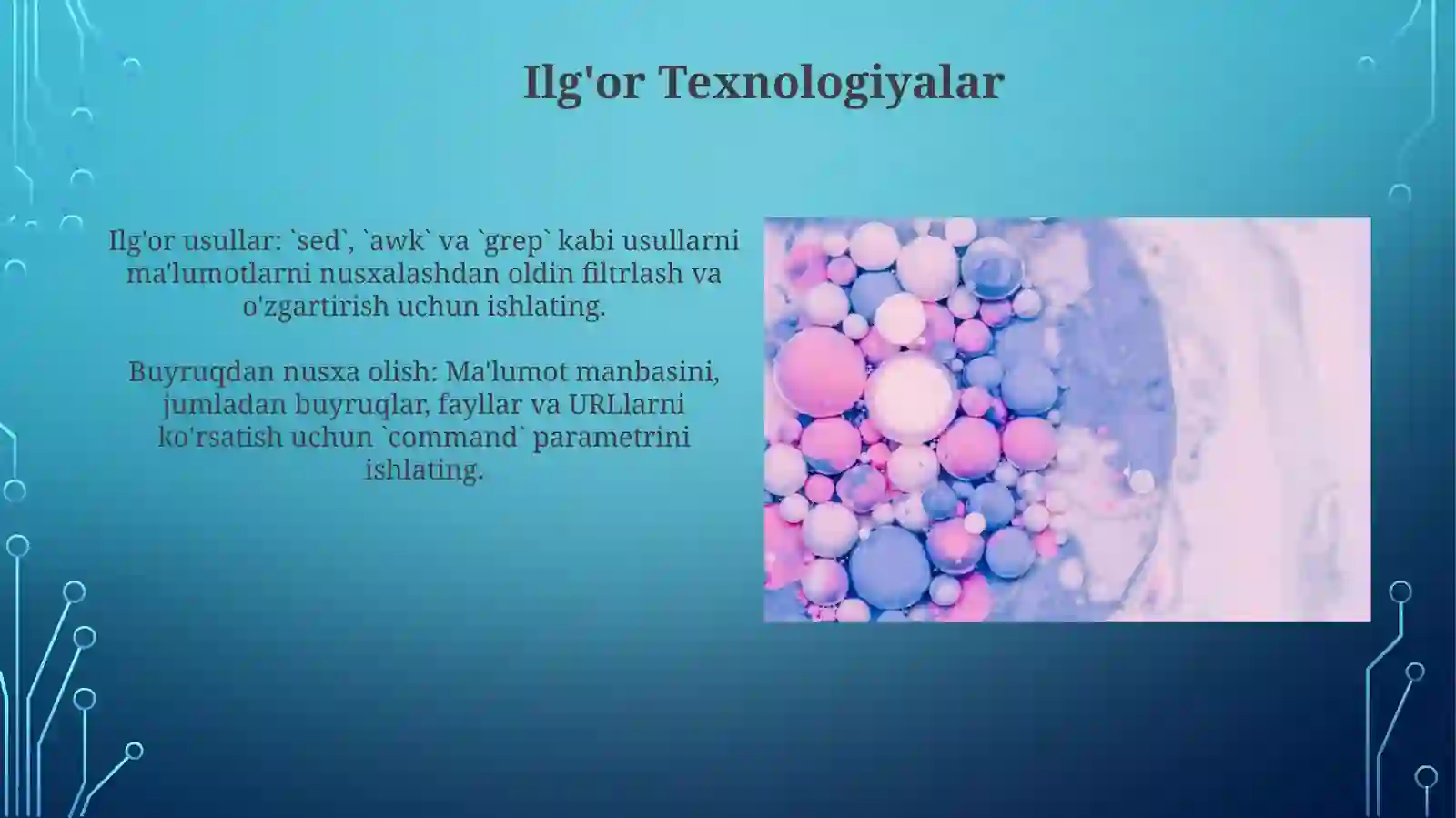 Ilg'or Texnologiyalar

Ilg'or usullar: `sed`, `awk` va `grep` kabi usullarni ma'lumotlarni nusxalashdan oldin filtrlash va o'zgartirish uchun ishlating.

Buyruqdan nusxa olish: Ma'lumot manbasini, jumladan buyruqlar, fayllar va URLlarni ko'rsatish uchun `command` parametrini ishlating.